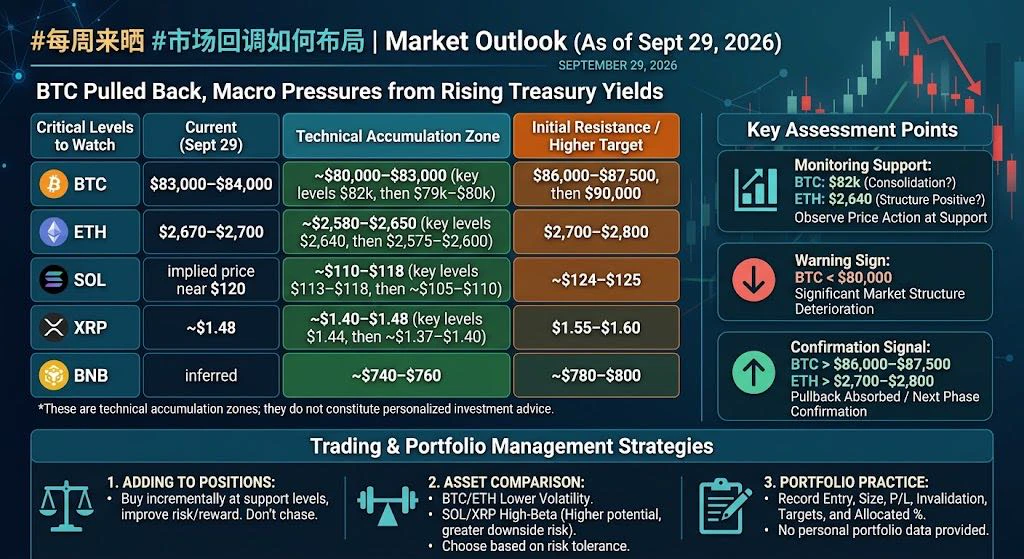 #每周来晒 #市场回调如何布局 | Market Outlook (As of Sept 29, 2026)

SEPTEMBER 29, 2026

BTC Pulled Back, Macro Pressures from Rising Treasury Yields

| Critical Levels to Watch | Current (Sept 29) | Technical Accumulation Zone | Initial Resistance / Higher Target |
|---|---|---|---|
| BTC | \$83,000–\$84,000 | ~\$80,000–\$83,000 (key levels \$82k, then \$79k–\$80k) | \$86,000–\$87,500, then \$90,000 |
| ETH | \$2,670–\$2,700 | ~\$2,580–\$2,650 (key levels \$2,640, then \$2,575–\$2,600) | \$2,700–\$2,800 |
| SOL | implied price near \$120 | ~\$110–\$118 (key levels \$113–\$118, then ~\$105–\$110) | ~\$124–\$125 |
| XRP | ~\$1.48 | ~\$1.40–\$1.48 (key levels \$1.44, then ~\$1.37–\$1.40) | \$1.55–\$1.60 |
| BNB | inferred | ~\$740–\$760 | ~\$780–\$800 |

*These are technical accumulation zones; they do not constitute personalized investment advice.

Key Assessment Points

Monitoring Support:
BTC: \$82k (Consolidation?)
ETH: \$2,640 (Structure Positive?)
Observe Price Action at Support

Warning Sign:
BTC < \$80,000
Significant Market Structure Deterioration

Confirmation Signal:
BTC > \$86,000–\$87,500
ETH > \$2,700–\$2,800
Pullback Absorbed / Next Phase Confirmation

Trading & Portfolio Management Strategies

1. ADDING TO POSITIONS:
• Buy incrementally at support levels, improve risk/reward. Don't chase.

2. ASSET COMPARISON:
• BTC/ETH Lower Volatility.
• SOL/XRP High-Beta (Higher potential, greater downside risk).
• Choose based on risk tolerance.

3. PORTFOLIO PRACTICE:
• Record Entry, Size, P/L, Invalidation, Targets, and Allocated %.
• No personal portfolio data provided.